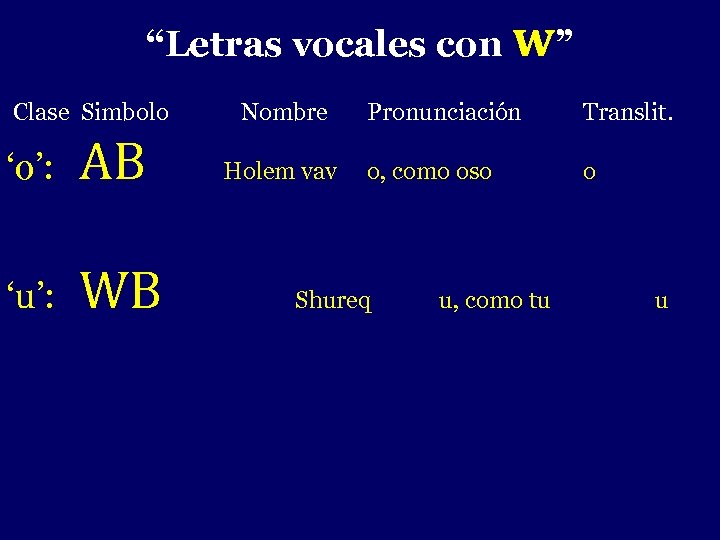 “Letras vocales con W”

| Clase | Simbolo | Nombre | Pronunciación | Translit. |
|---|---|---|---|---|
| ‘o’: | AB | Holem vav | o, como oso | o |
| ‘u’: | WB | Shureq | u, como tu | u |